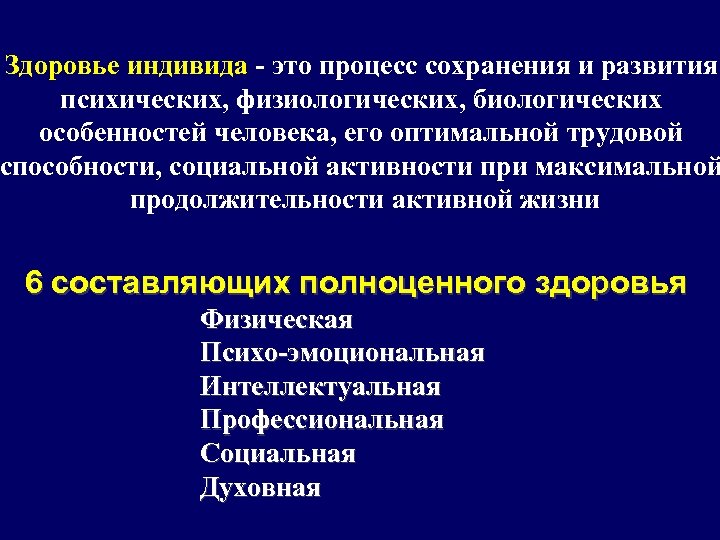 Здоровье индивида - это процесс сохранения и развития психических, физиологических, биологических особенностей человека, его оптимальной трудовой способности, социальной активности при максимальной продолжительности активной жизни

6 составляющих полноценного здоровья

Физическая
Психо-эмоциональная
Интеллектуальная
Профессиональная
Социальная
Духовная